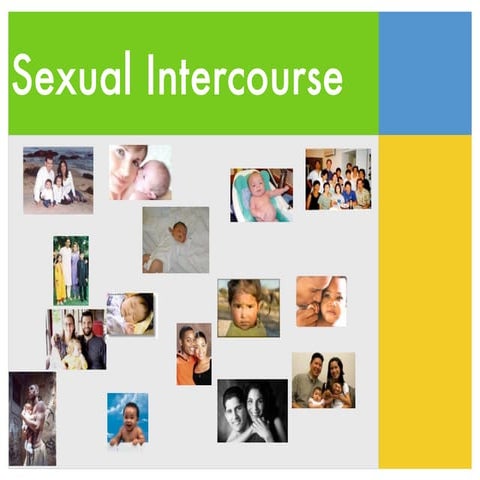 Sexual Intercourse